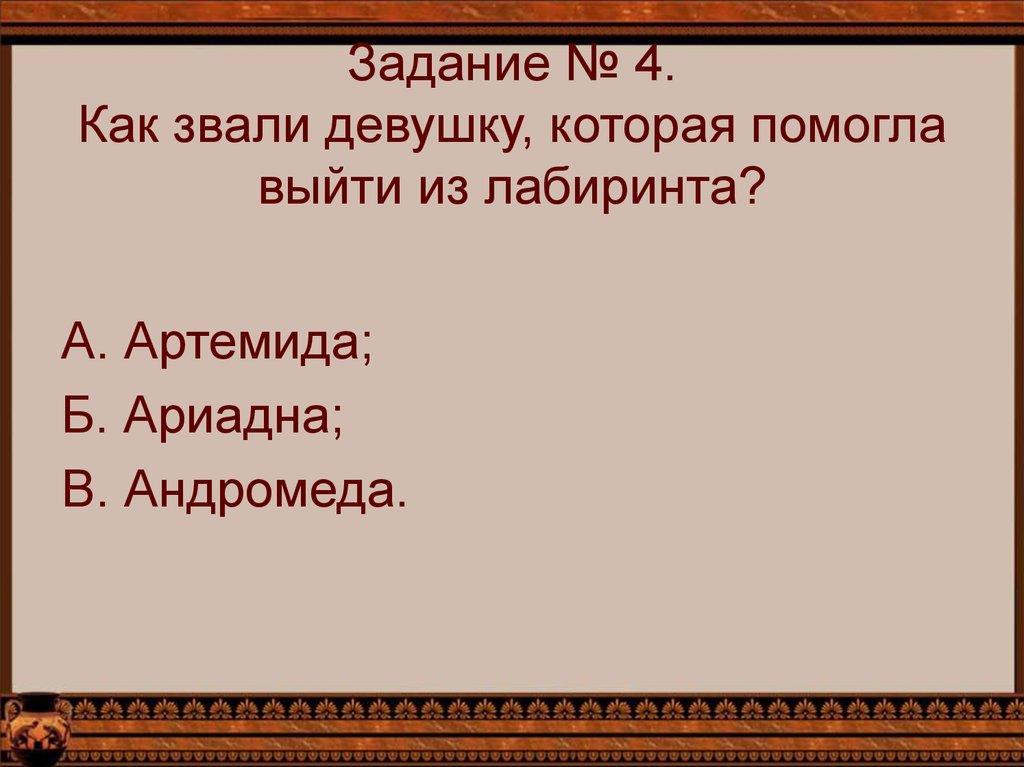 Задание № 4.
Как звали девушку, которая помогла выйти из лабиринта?

А. Артемида;
Б. Ариадна;
В. Андромеда.